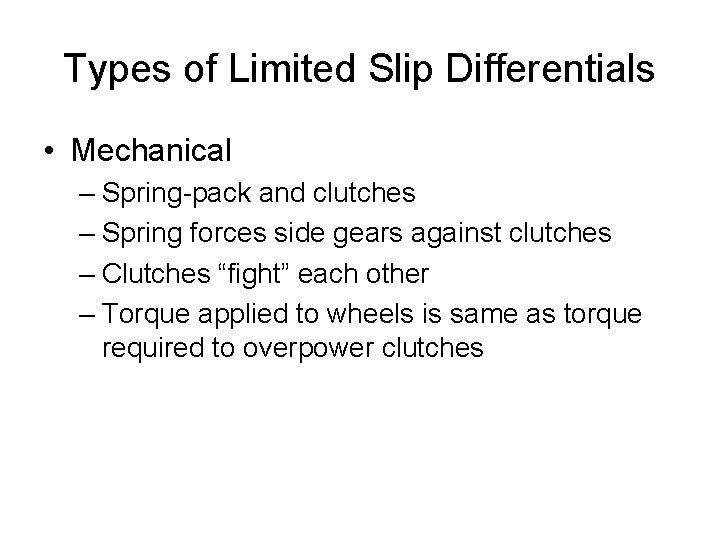 Types of Limited Slip Differentials

• Mechanical
– Spring-pack and clutches
– Spring forces side gears against clutches
– Clutches “fight” each other
– Torque applied to wheels is same as torque required to overpower clutches